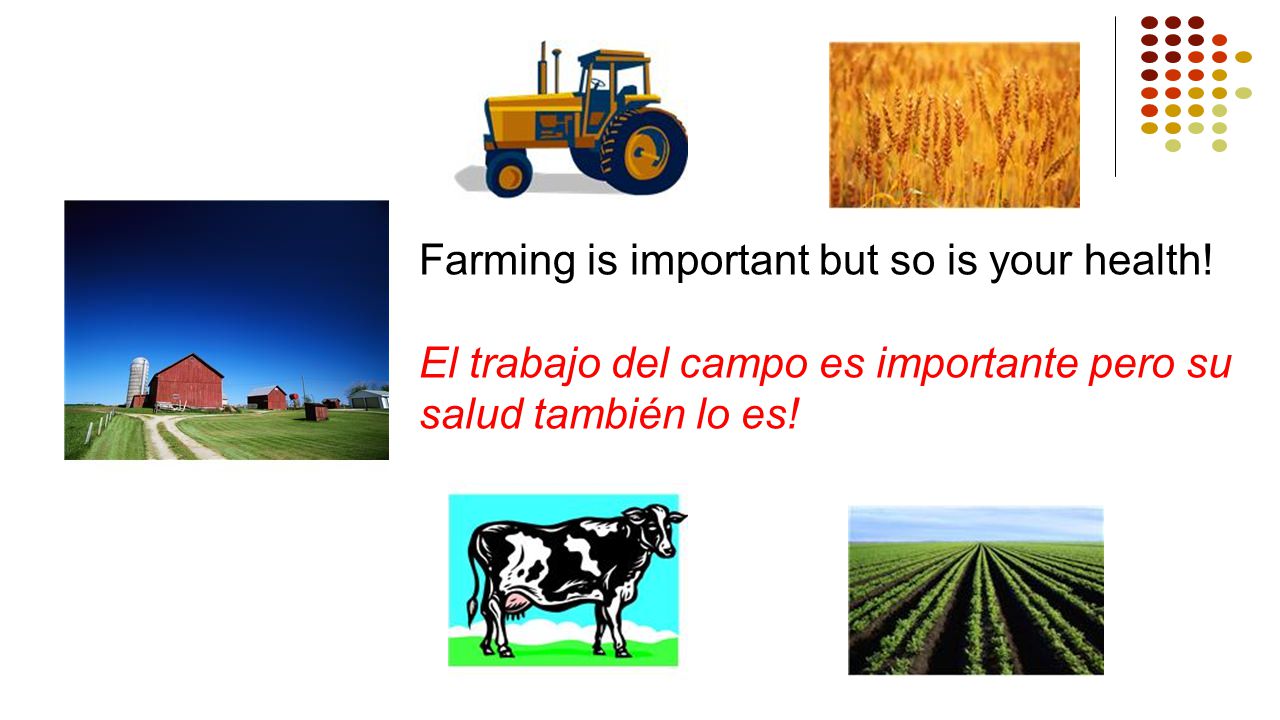 Farming is important but so is your health!

El trabajo del campo es importante pero su salud también lo es!